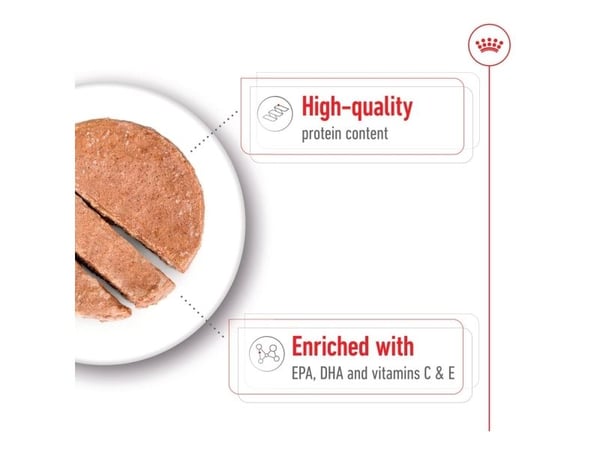 High-quality
protein content

Enriched with
EPA, DHA and vitamins C & E